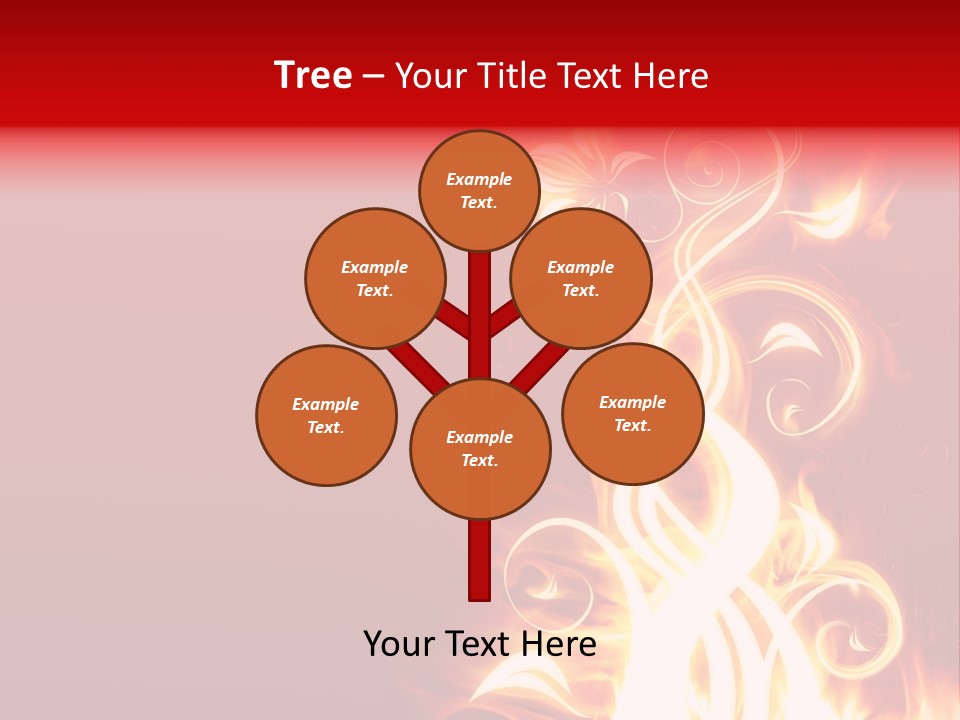 Tree – Your Title Text Here

Example Text.

Example Text.

Example Text.

Example Text.

Example Text.

Example Text.

Your Text Here